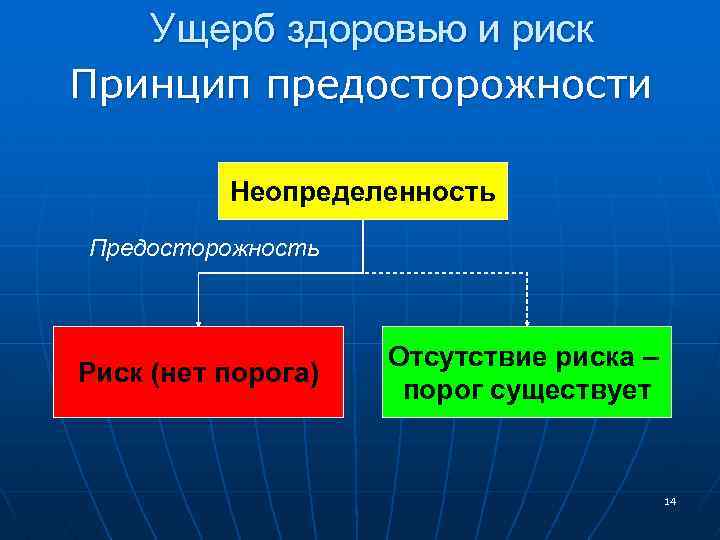 Ущерб здоровью и риск
Принцип предосторожности

Неопределенность

Предосторожность

Риск (нет порога)

Отсутствие риска – порог существует

14